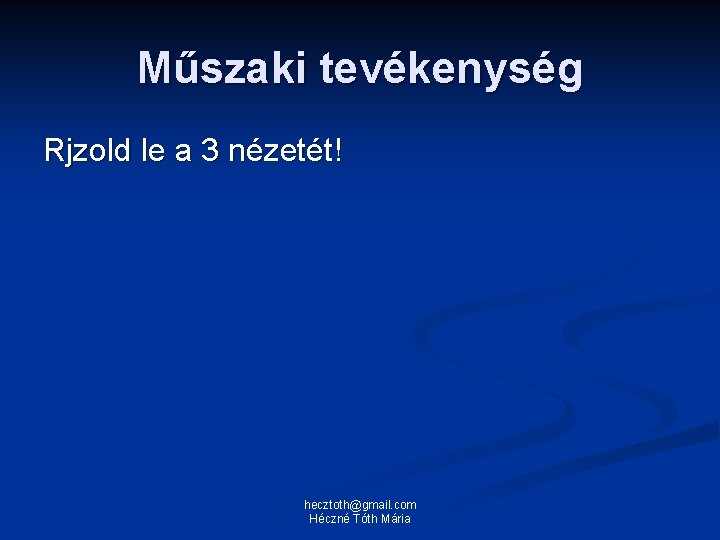 Műszaki tevékenység

Rjzold le a 3 nézetét!

hecztoth@gmail.com
Héczné Tóth Mária